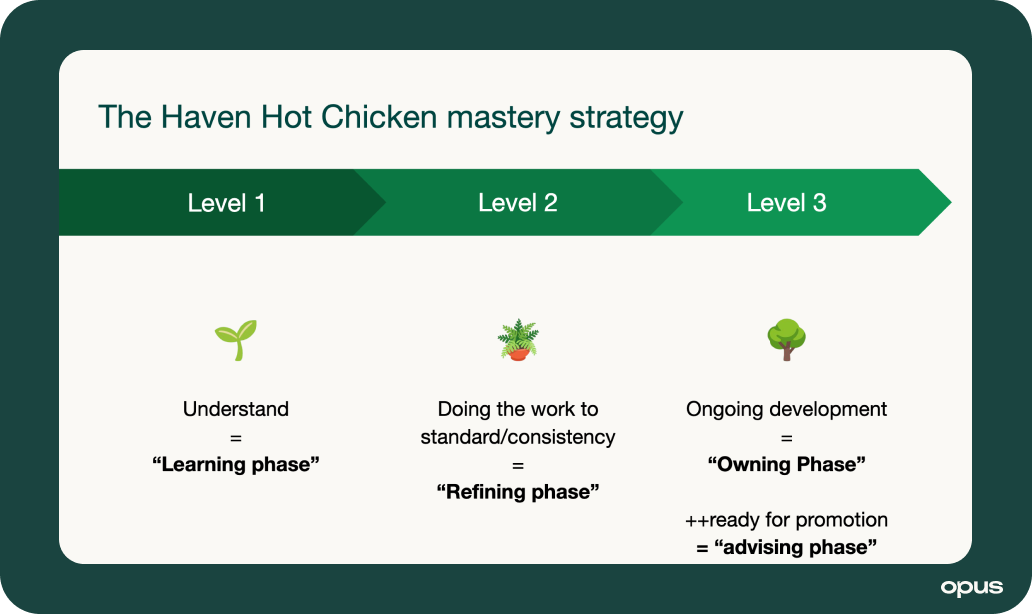 The Haven Hot Chicken mastery strategy

Level 1

Level 2

Level 3

Understand
=
**“Learning phase”**

Doing the work to standard/consistency
=
**“Refining phase”**

Ongoing development
=
**“Owning Phase”**

++ready for promotion
**= “advising phase”**

opus